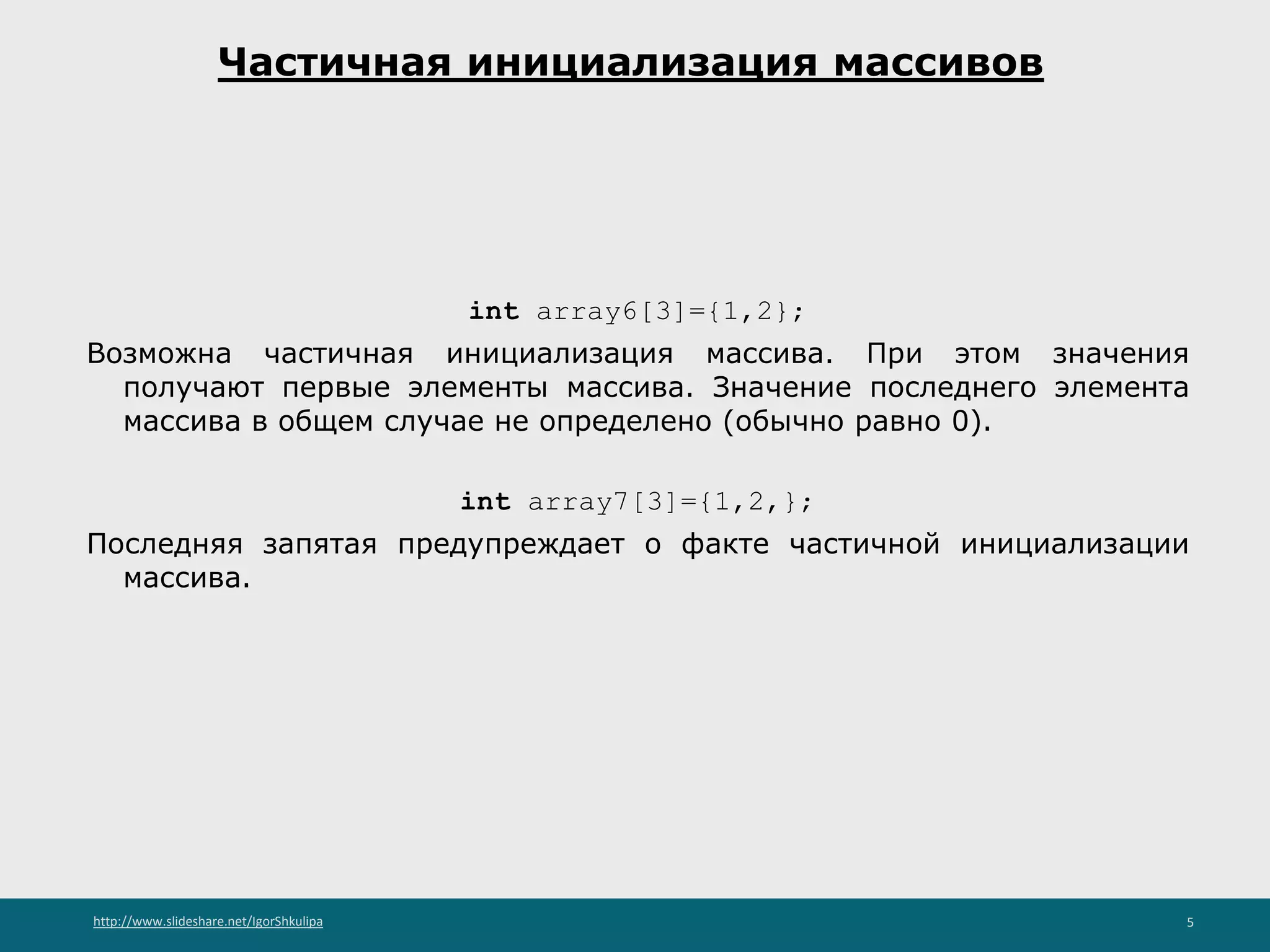 Частичная инициализация массивов

int array6[3]={1,2};

Возможна частичная инициализация массива. При этом значения получают первые элементы массива. Значение последнего элемента массива в общем случае не определено (обычно равно 0).

int array7[3]={1,2,};

Последняя запятая предупреждает о факте частичной инициализации массива.

http://www.slideshare.net/IgorShkulipa

5